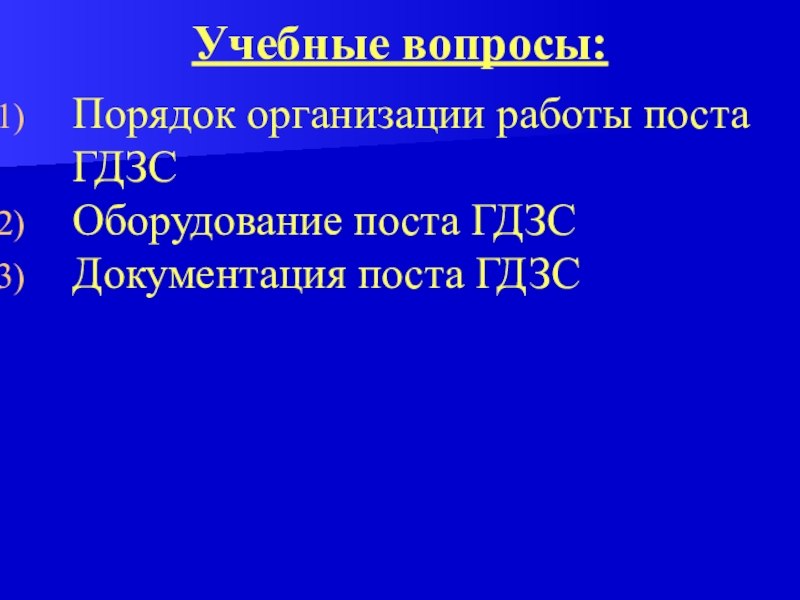 Учебные вопросы:

1) Порядок организации работы поста ГДЗС
2) Оборудование поста ГДЗС
3) Документация поста ГДЗС